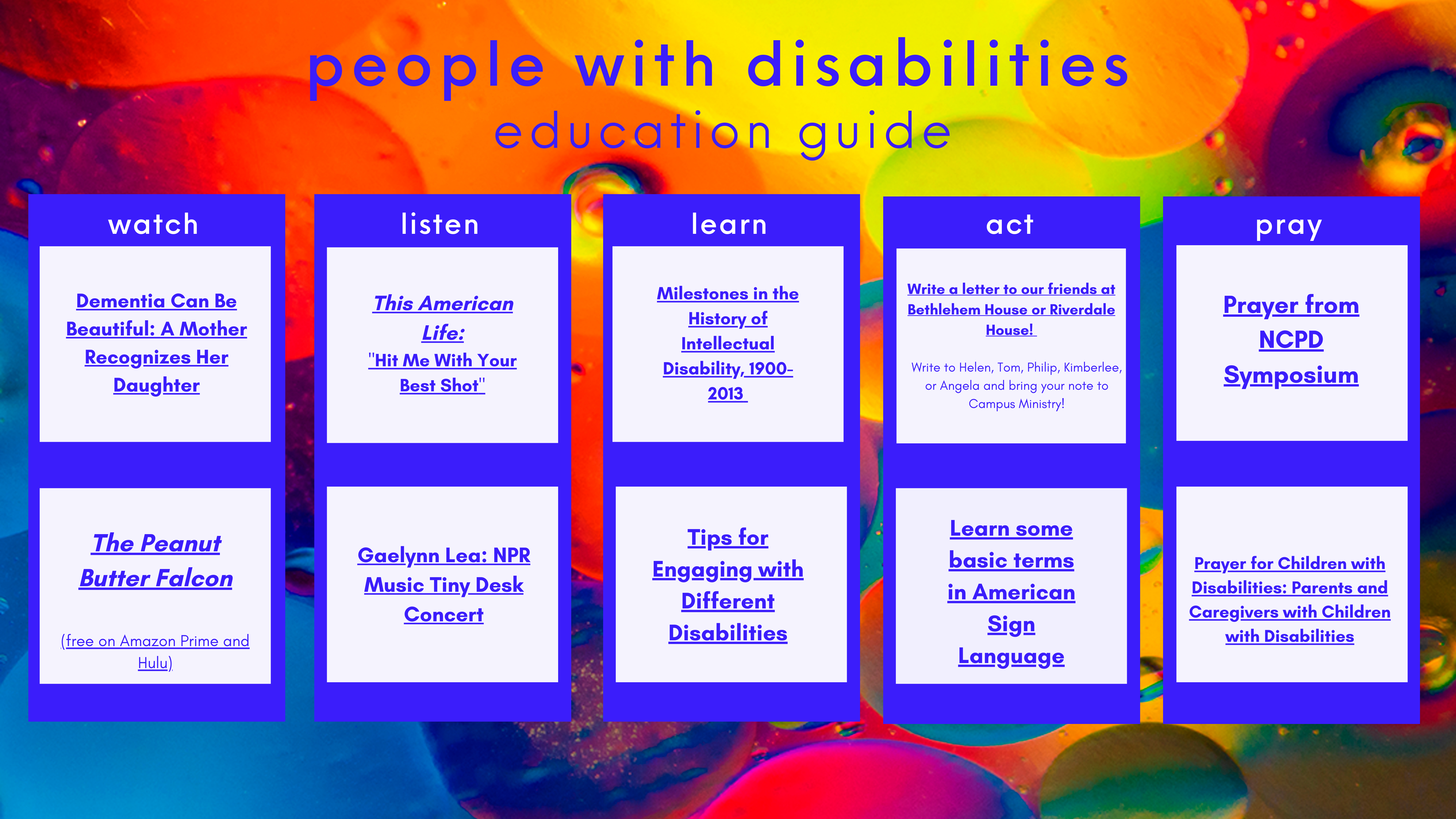 people with disabilities
education guide

watch

Dementia Can Be Beautiful: A Mother Recognizes Her Daughter

The Peanut Butter Falcon

(free on Amazon Prime and Hulu)

listen

This American Life: "Hit Me With Your Best Shot"

Gaelynn Lea: NPR Music Tiny Desk Concert

learn

Milestones in the History of Intellectual Disability, 1900-2013

Tips for Engaging with Different Disabilities

act

Write a letter to our friends at Bethlehem House or Riverdale House!

Write to Helen, Tom, Philip, Kimberlee, or Angela and bring your note to Campus Ministry!

Learn some basic terms in American Sign Language

pray

Prayer from NCPD Symposium

Prayer for Children with Disabilities: Parents and Caregivers with Children with Disabilities